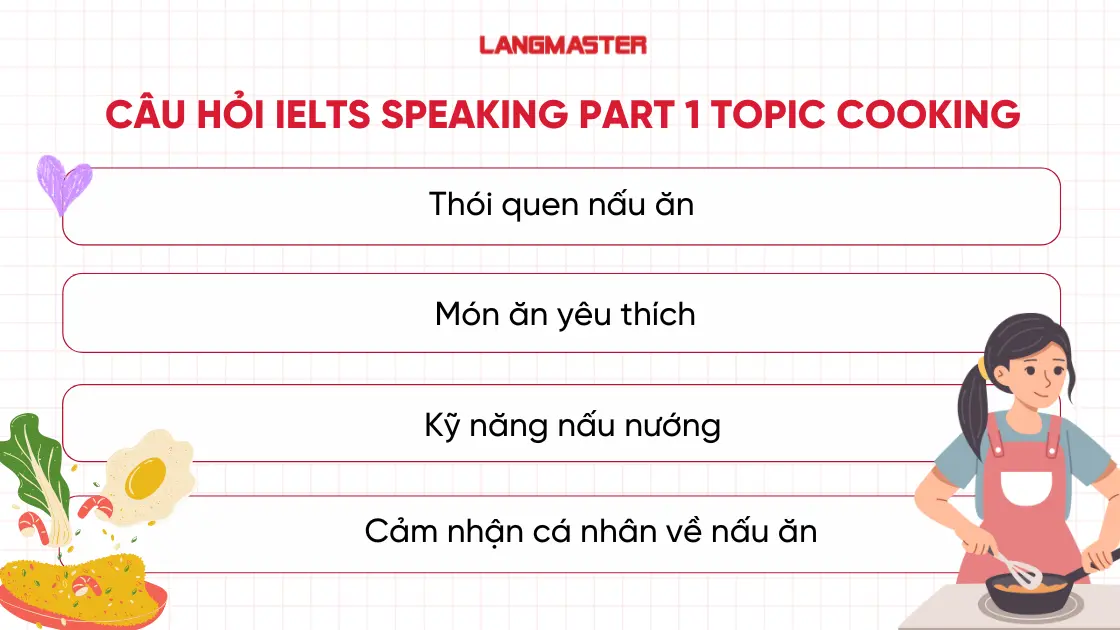 LANGMASTER

CÂU HỎI IELTS SPEAKING PART 1 TOPIC COOKING

Thói quen nấu ăn

Món ăn yêu thích

Kỹ năng nấu nướng

Cảm nhận cá nhân về nấu ăn